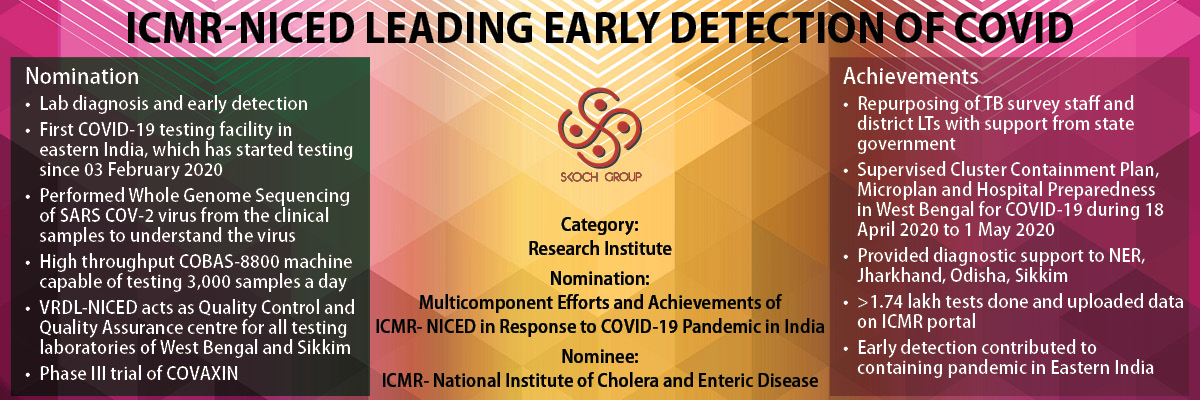 ICMR-NICED LEADING EARLY DETECTION OF COVID

Nomination
• Lab diagnosis and early detection
• First COVID-19 testing facility in eastern India, which has started testing since 03 February 2020
• Performed Whole Genome Sequencing of SARS COV-2 virus from the clinical samples to understand the virus
• High throughput COBAS-8800 machine capable of testing 3,000 samples a day
• VRDL-NICED acts as Quality Control and Quality Assurance centre for all testing laboratories of West Bengal and Sikkim
• Phase III trial of COVAXIN

SKOCH GROUP

Category:
Research Institute

Nomination:
Multicomponent Efforts and Achievements of ICMR- NICED in Response to COVID-19 Pandemic in India

Nominee:
ICMR- National Institute of Cholera and Enteric Disease

Achievements
• Repurposing of TB survey staff and district LTs with support from state government
• Supervised Cluster Containment Plan, Microplan and Hospital Preparedness in West Bengal for COVID-19 during 18 April 2020 to 1 May 2020
• Provided diagnostic support to NER, Jharkhand, Odisha, Sikkim
• >1.74 lakh tests done and uploaded data on ICMR portal
• Early detection contributed to containing pandemic in Eastern India